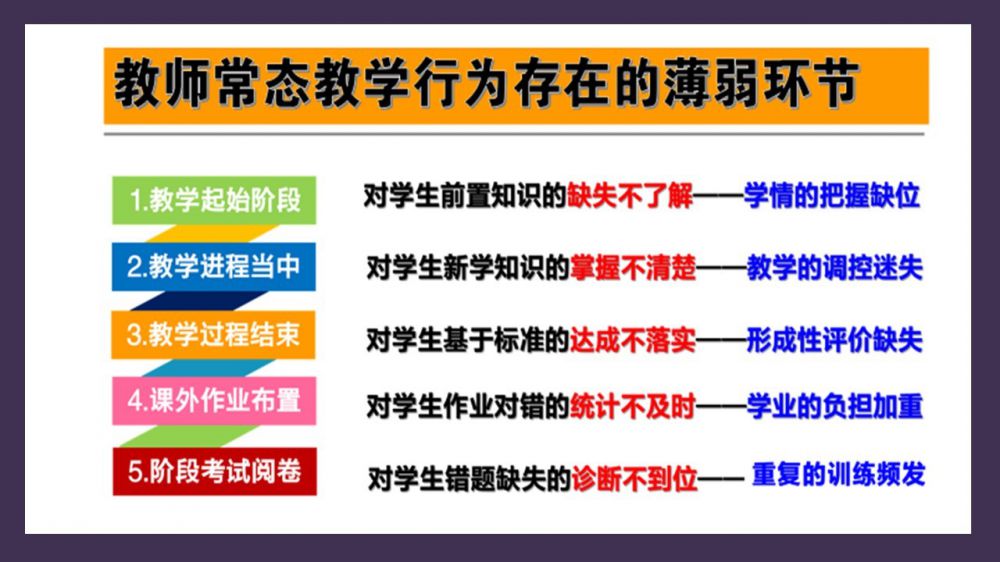 教师常态教学行为存在的薄弱环节

1.教学起始阶段　对学生前置知识的缺失不了解——学情的把握缺位

2.教学进程当中　对学生新学知识的掌握不清楚——教学的调控迷失

3.教学过程结束　对学生基于标准的达成不落实——形成性评价缺失

4.课外作业布置　对学生作业对错的统计不及时——学业的负担加重

5.阶段考试阅卷　对学生错题缺失的诊断不到位—— 重复的训练频发